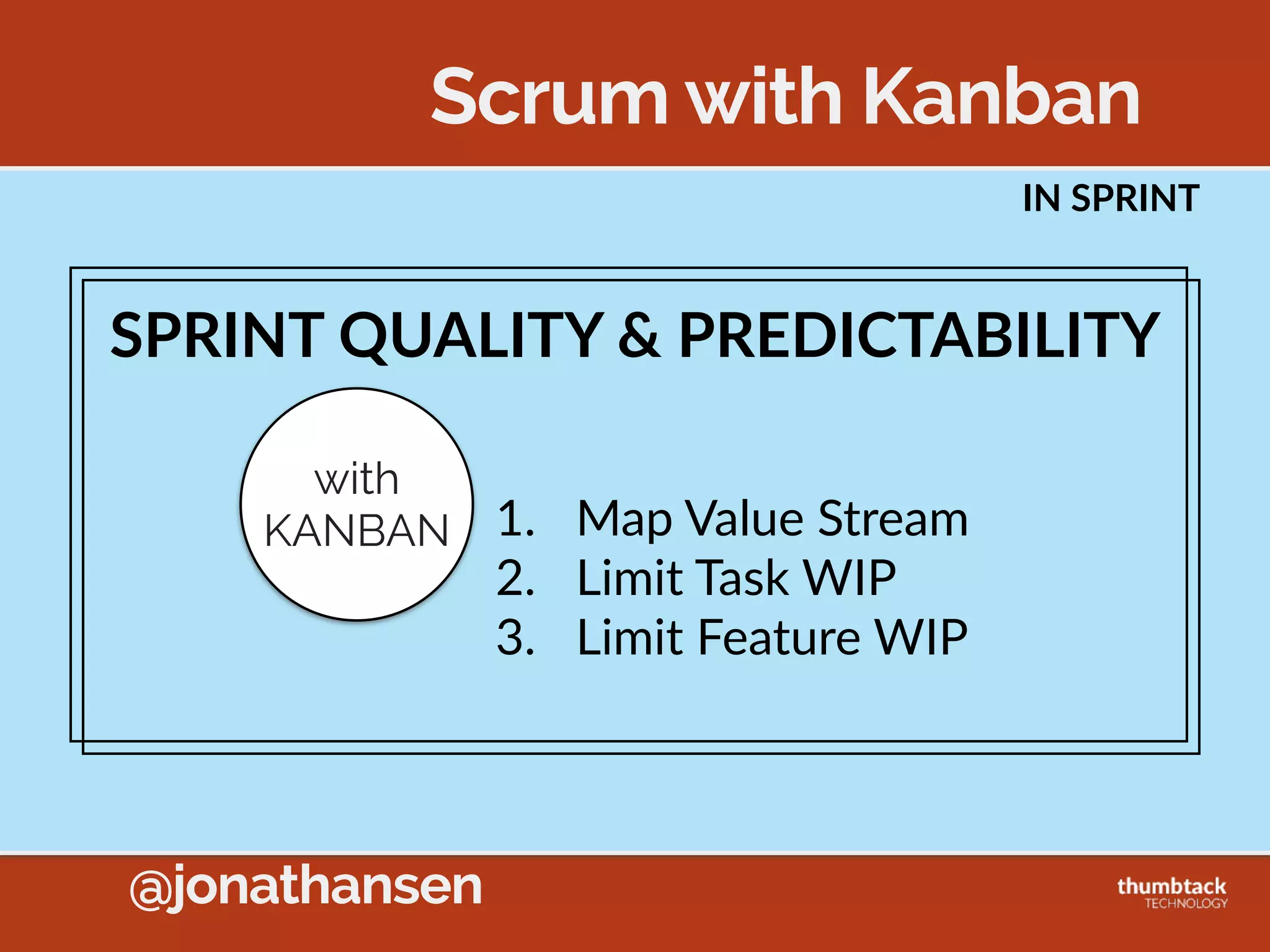 Scrum with Kanban

IN SPRINT

SPRINT QUALITY & PREDICTABILITY

with KANBAN

1. Map Value Stream
2. Limit Task WIP
3. Limit Feature WIP

@jonathansen

thumbtack TECHNOLOGY